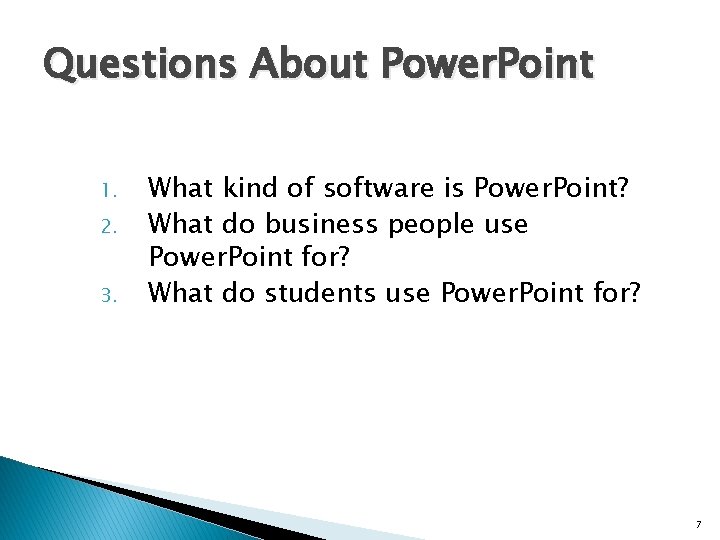 Questions About PowerPoint

1. What kind of software is PowerPoint?
2. What do business people use PowerPoint for?
3. What do students use PowerPoint for?

7